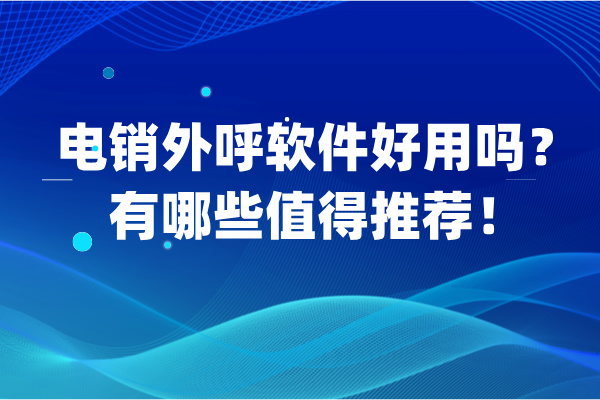 电销外呼软件好用吗？
有哪些值得推荐！